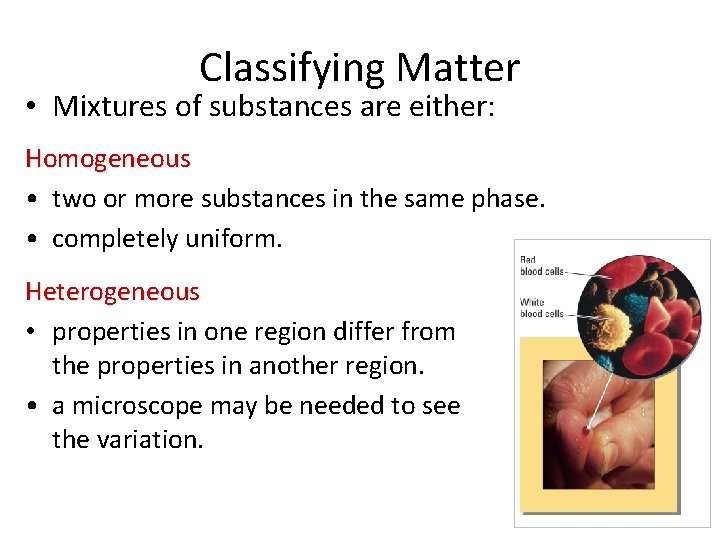 Classifying Matter

• Mixtures of substances are either:

Homogeneous

• two or more substances in the same phase.
• completely uniform.

Heterogeneous

• properties in one region differ from the properties in another region.
• a microscope may be needed to see the variation.

Red blood cells

White blood cells